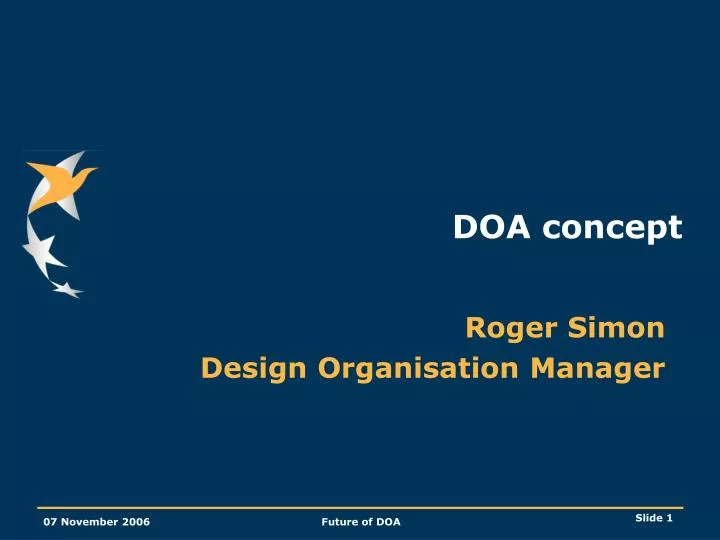 DOA concept

Roger Simon
Design Organisation Manager

07 November 2006 Future of DOA Slide 1